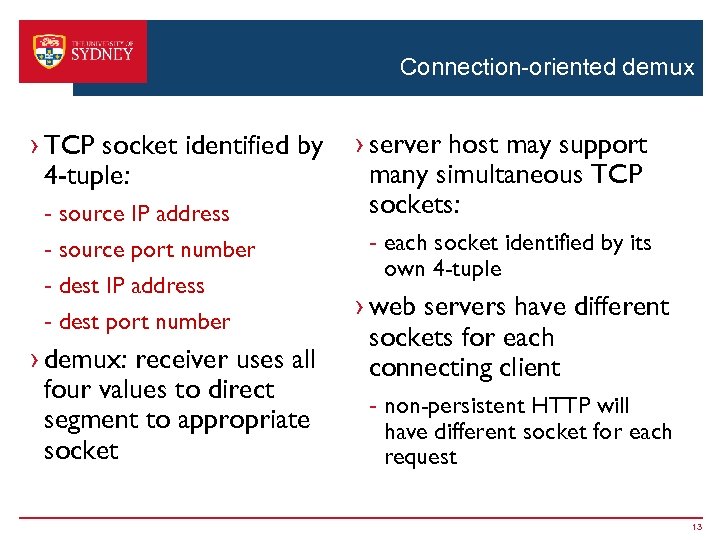 THE UNIVERSITY OF SYDNEY

Connection-oriented demux

› TCP socket identified by 4-tuple:
- source IP address
- source port number
- dest IP address
- dest port number

› demux: receiver uses all four values to direct segment to appropriate socket

› server host may support many simultaneous TCP sockets:
- each socket identified by its own 4-tuple

› web servers have different sockets for each connecting client
- non-persistent HTTP will have different socket for each request

13